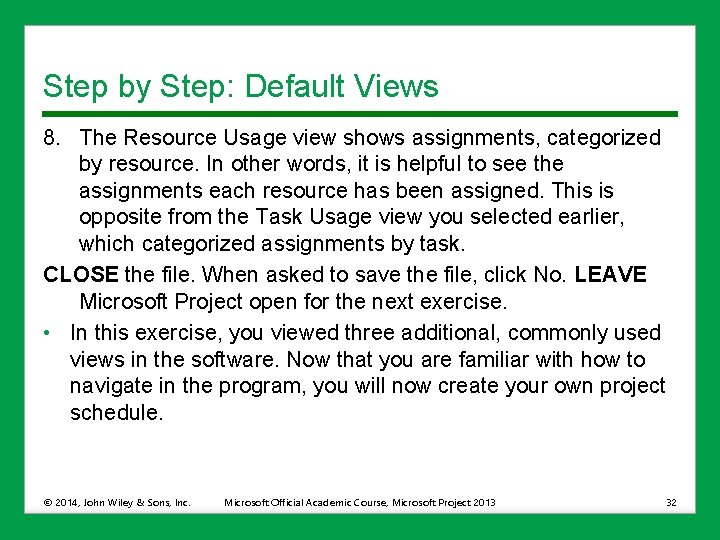 Step by Step: Default Views

8. The Resource Usage view shows assignments, categorized by resource. In other words, it is helpful to see the assignments each resource has been assigned. This is opposite from the Task Usage view you selected earlier, which categorized assignments by task.

CLOSE the file. When asked to save the file, click No. LEAVE Microsoft Project open for the next exercise.

• In this exercise, you viewed three additional, commonly used views in the software. Now that you are familiar with how to navigate in the program, you will now create your own project schedule.

© 2014, John Wiley & Sons, Inc. Microsoft Official Academic Course, Microsoft Project 2013 32